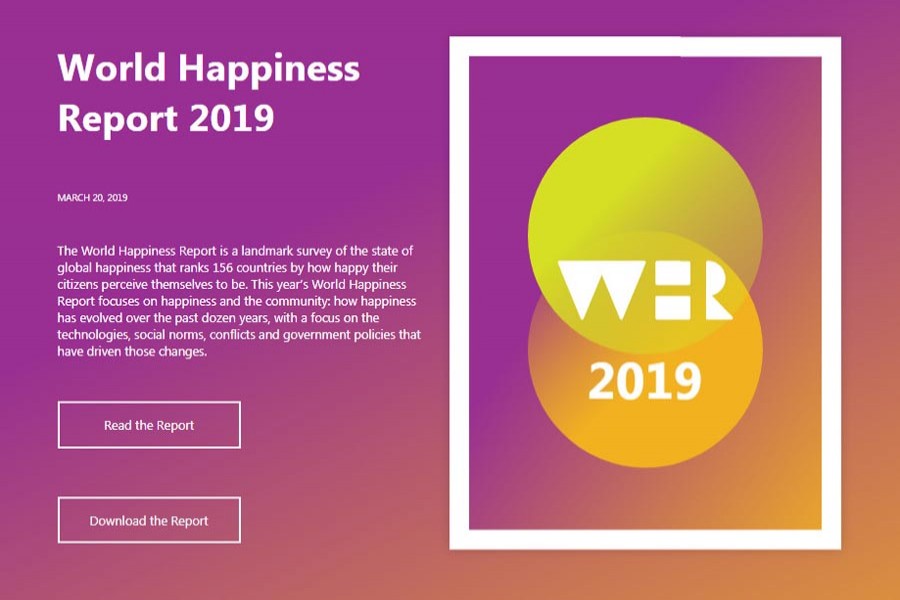 World Happiness Report 2019

MARCH 20, 2019

The World Happiness Report is a landmark survey of the state of global happiness that ranks 156 countries by how happy their citizens perceive themselves to be. This year's World Happiness Report focuses on happiness and the community: how happiness has evolved over the past dozen years, with a focus on the technologies, social norms, conflicts and government policies that have driven those changes.

Read the Report

Download the Report

WHR

2019